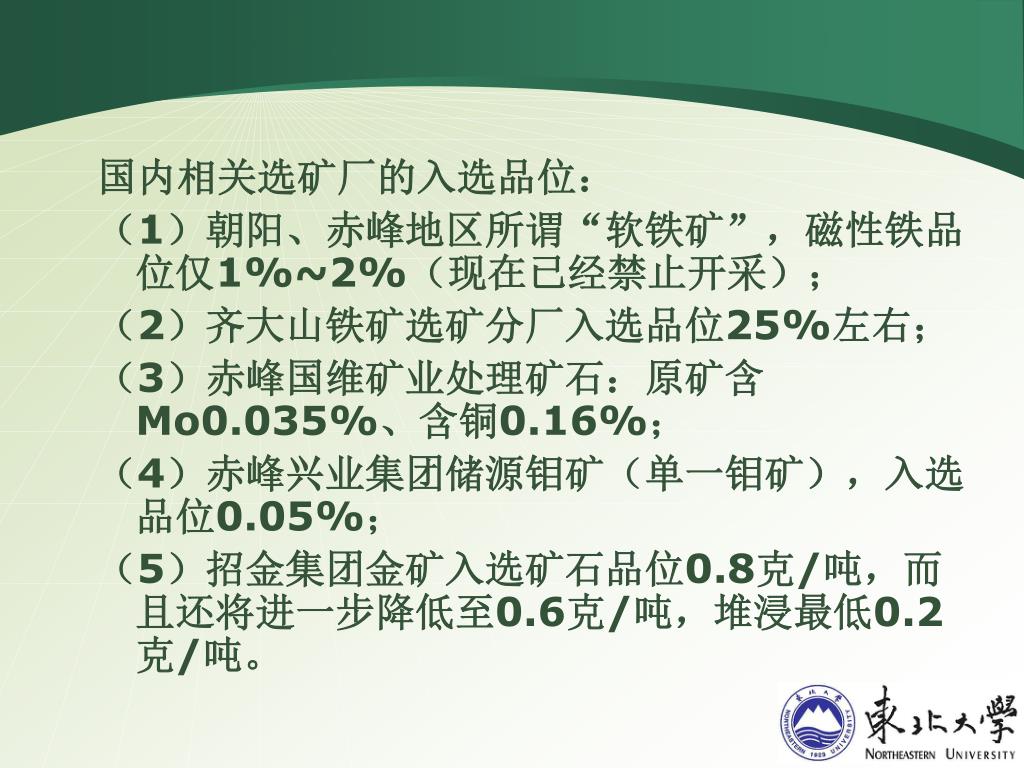 国内相关选矿厂的入选品位：

（1）朝阳、赤峰地区所谓“软铁矿”，磁性铁品位仅1%~2%（现在已经禁止开采）；

（2）齐大山铁矿选矿分厂入选品位25%左右；

（3）赤峰国维矿业处理矿石：原矿含Mo0.035%、含铜0.16%；

（4）赤峰兴业集团储源钼矿（单一钼矿），入选品位0.05%；

（5）招金集团金矿入选矿石品位0.8克/吨，而且还将进一步降低至0.6克/吨，堆浸最低0.2克/吨。

東北大學
NORTHEASTERN UNIVERSITY